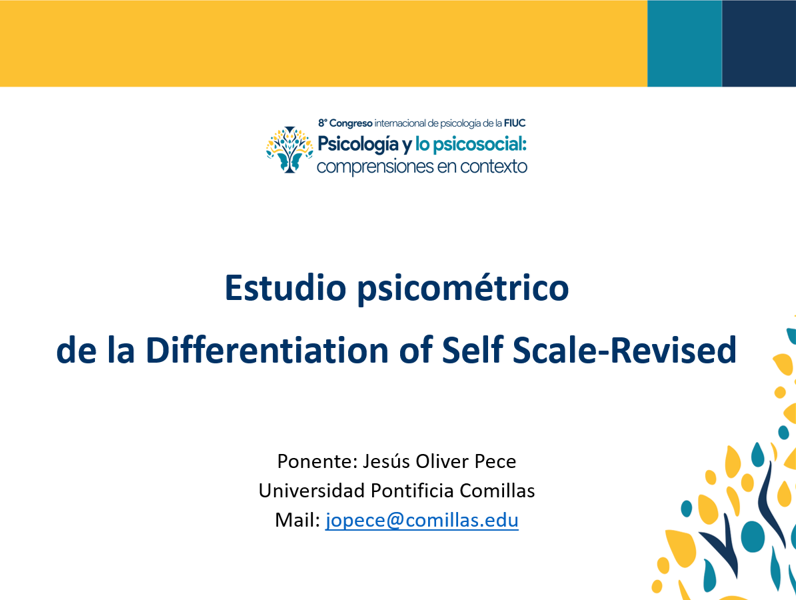 8° Congreso internacional de psicología de la FIUC
Psicología y lo psicosocial:
comprensiones en contexto

Estudio psicométrico
de la Differentiation of Self Scale-Revised

Ponente: Jesús Oliver Pece
Universidad Pontificia Comillas
Mail: jopece@comillas.edu